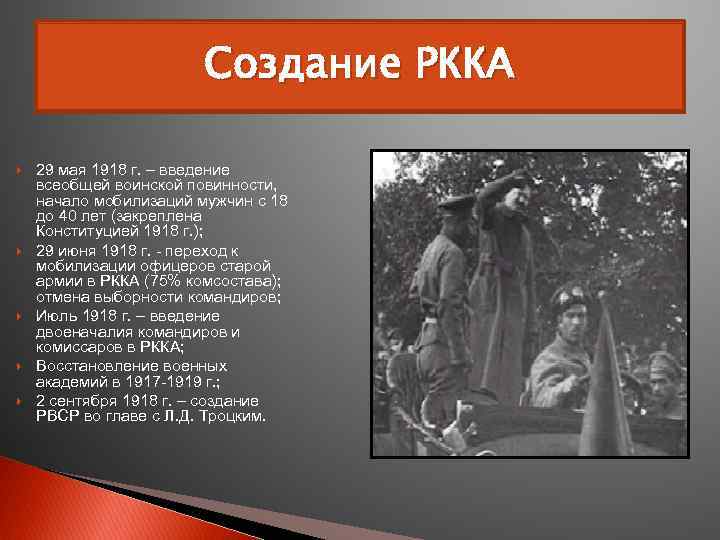 Создание РККА

29 мая 1918 г. – введение всеобщей воинской повинности, начало мобилизаций мужчин с 18 до 40 лет (закреплена Конституцией 1918 г.);

29 июня 1918 г. - переход к мобилизации офицеров старой армии в РККА (75% комсостава); отмена выборности командиров;

Июль 1918 г. – введение двоеначалия командиров и комиссаров в РККА;

Восстановление военных академий в 1917-1919 г.;

2 сентября 1918 г. – создание РВСР во главе с Л.Д. Троцким.